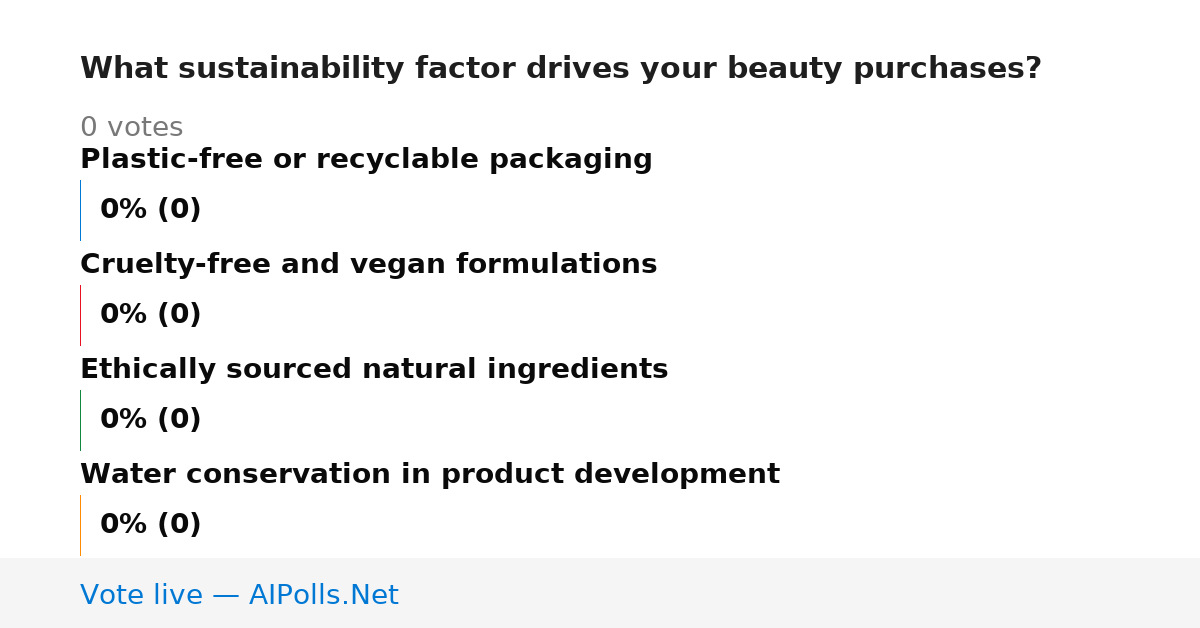 What sustainability factor drives your beauty purchases?

0 votes

Plastic-free or recyclable packaging

0% (0)

Cruelty-free and vegan formulations

0% (0)

Ethically sourced natural ingredients

0% (0)

Water conservation in product development

0% (0)

Vote live — AIPolls.Net